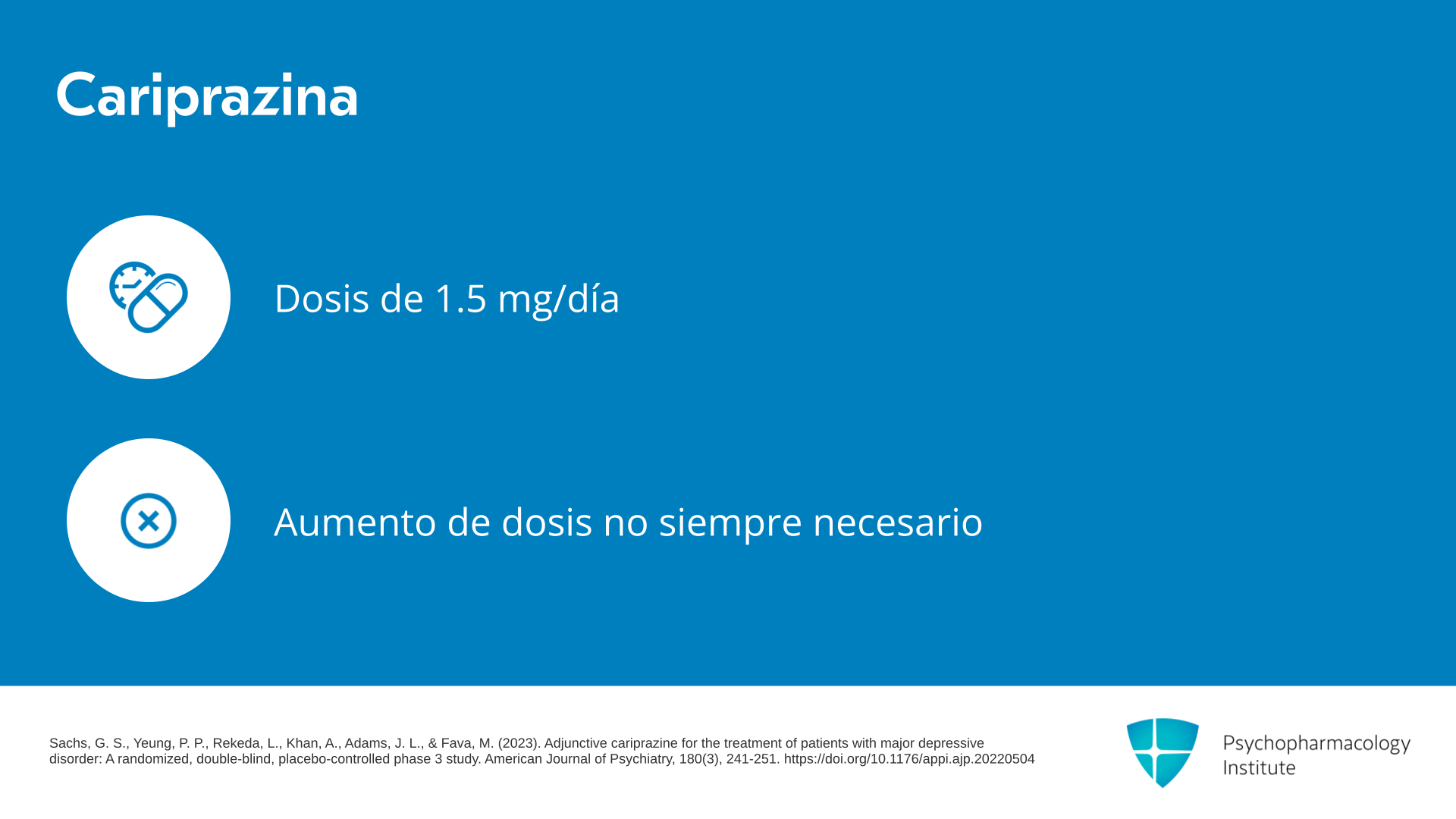 Cariprazina

Dosis de 1.5 mg/día

Aumento de dosis no siempre necesario

Sachs, G. S., Yeung, P. P., Rekeda, L., Khan, A., Adams, J. L., & Fava, M. (2023). Adjunctive cariprazine for the treatment of patients with major depressive disorder: A randomized, double-blind, placebo-controlled phase 3 study. American Journal of Psychiatry, 180(3), 241-251. https://doi.org/10.1176/appi.ajp.20220504

Psychopharmacology Institute